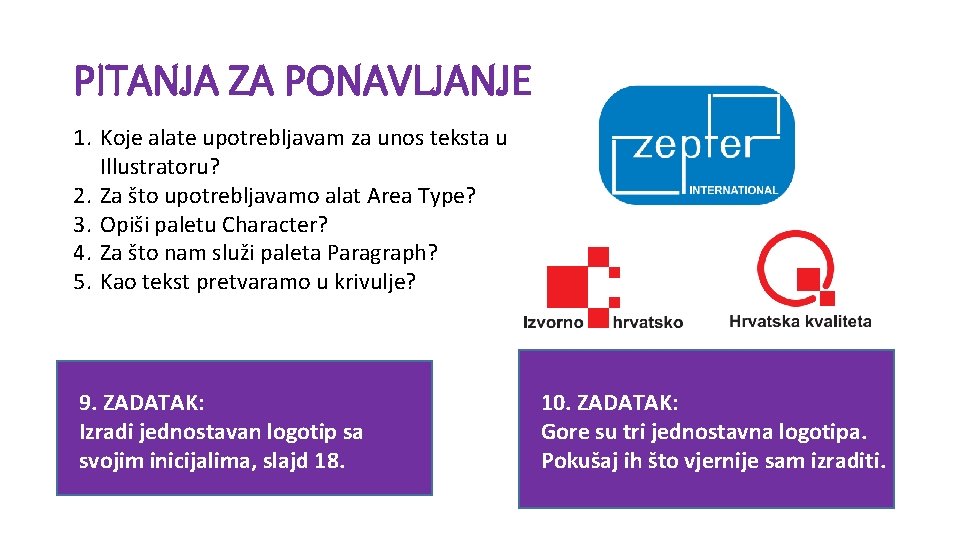 PITANJA ZA PONAVLJANJE

1. Koje alate upotrebljavam za unos teksta u Illustratoru?
2. Za što upotrebljavamo alat Area Type?
3. Opiši paletu Character?
4. Za što nam služi paleta Paragraph?
5. Kao tekst pretvaramo u krivulje?

zepter INTERNATIONAL

Izvorno hrvatsko

Hrvatska kvaliteta

9. ZADATAK:
Izradi jednostavan logotip sa svojim inicijalima, slajd 18.

10. ZADATAK:
Gore su tri jednostavna logotipa. Pokušaj ih što vjernije sam izraditi.